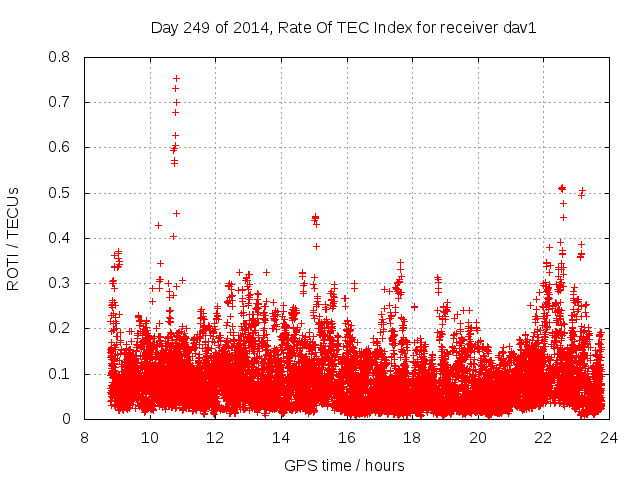 Day 249 of 2014, Rate Of TEC Index for receiver dav1

ROTI / TECUs

0.8
0.7
0.6
0.5
0.4
0.3
0.2
0.1
0

8 10 12 14 16 18 20 22 24

GPS time / hours